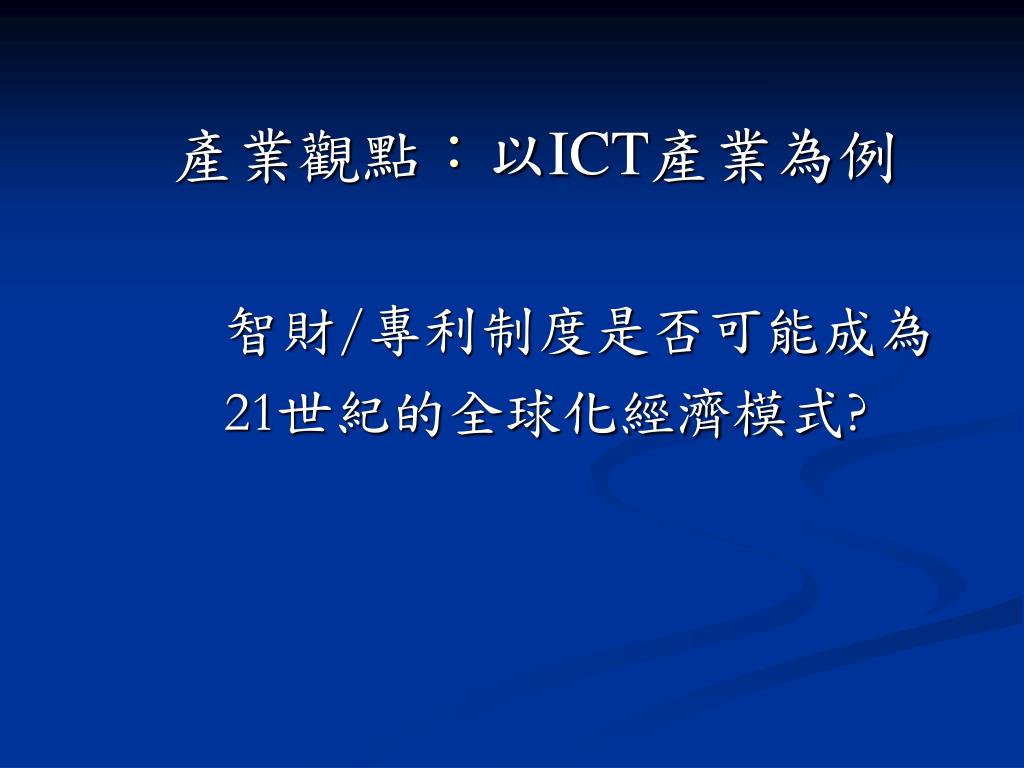 產業觀點：以ICT產業為例

智財/專利制度是否可能成為21世紀的全球化經濟模式?